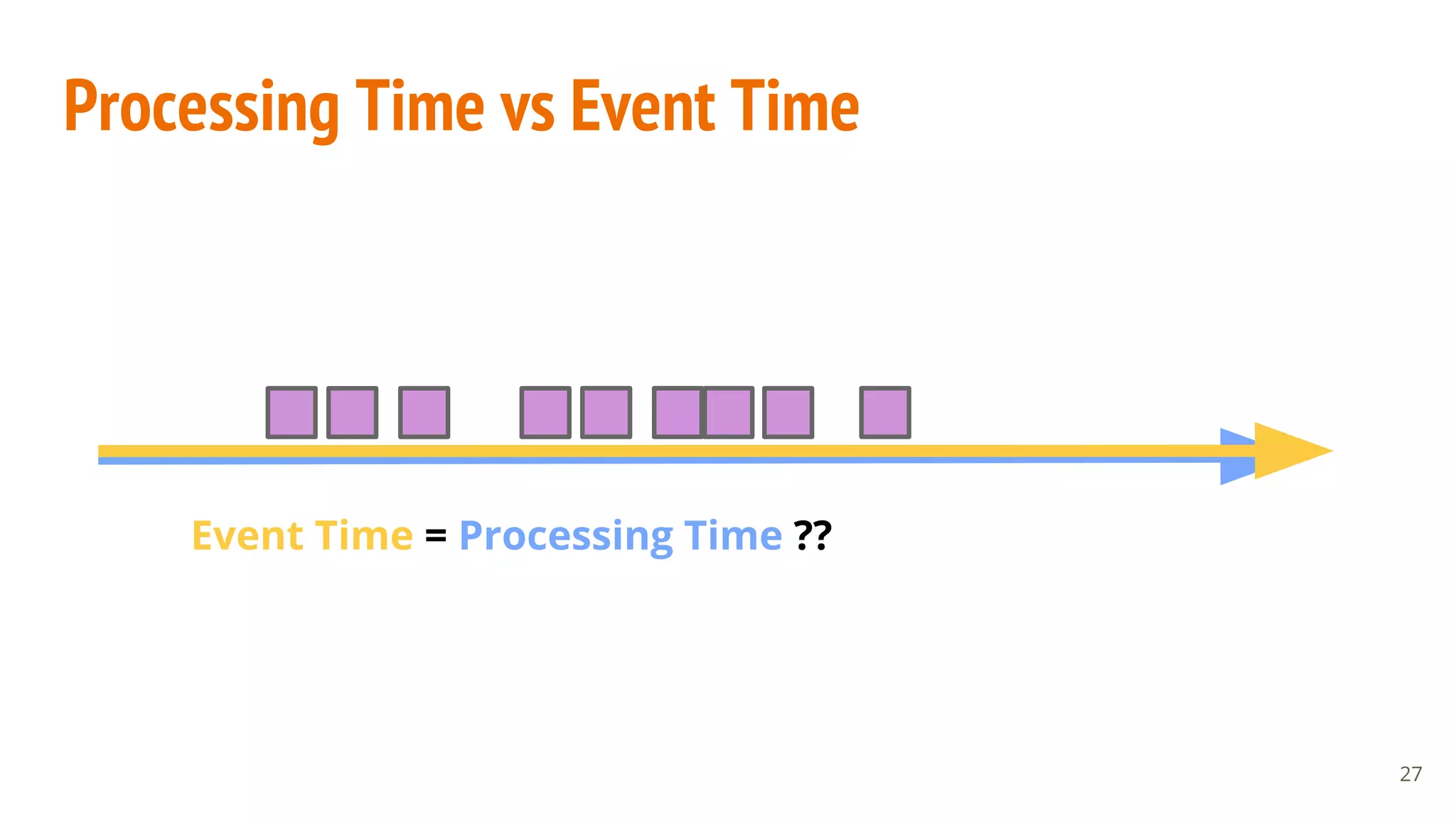 Processing Time vs Event Time

Event Time = Processing Time ??

27